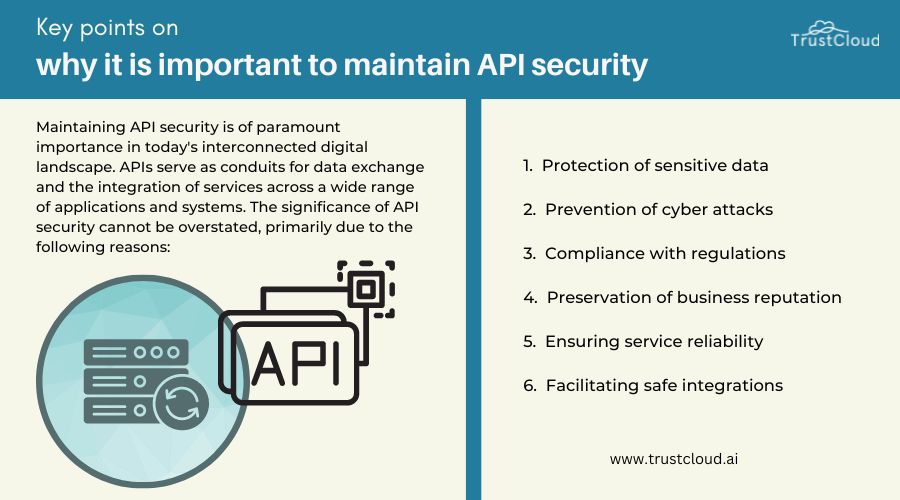 Key points on
why it is important to maintain API security

TrustCloud

Maintaining API security is of paramount importance in today's interconnected digital landscape. APIs serve as conduits for data exchange and the integration of services across a wide range of applications and systems. The significance of API security cannot be overstated, primarily due to the following reasons:

API

1. Protection of sensitive data
2. Prevention of cyber attacks
3. Compliance with regulations
4. Preservation of business reputation
5. Ensuring service reliability
6. Facilitating safe integrations

www.trustcloud.ai